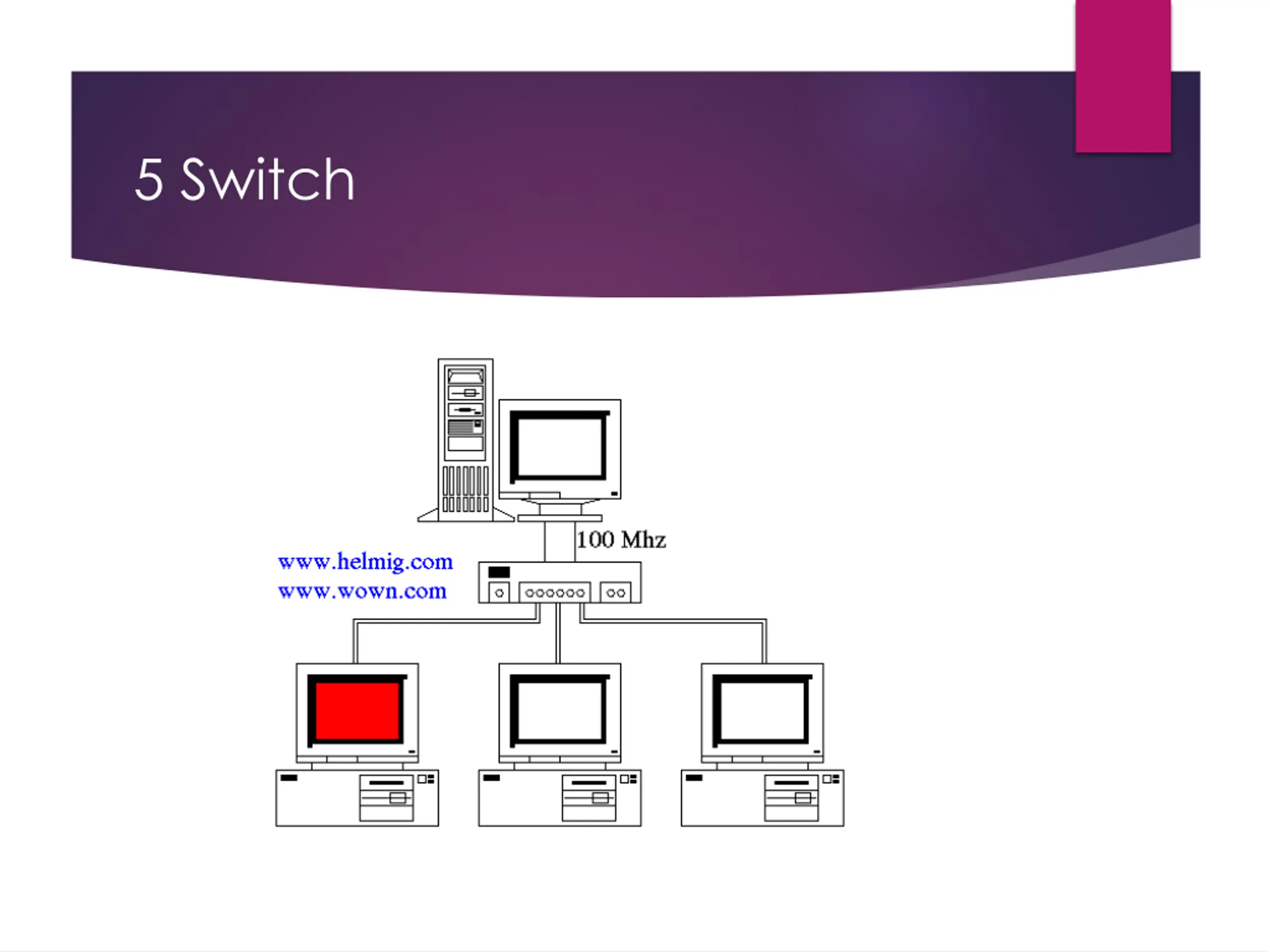 5 Switch

100 Mhz

www.helmig.com
www.wown.com